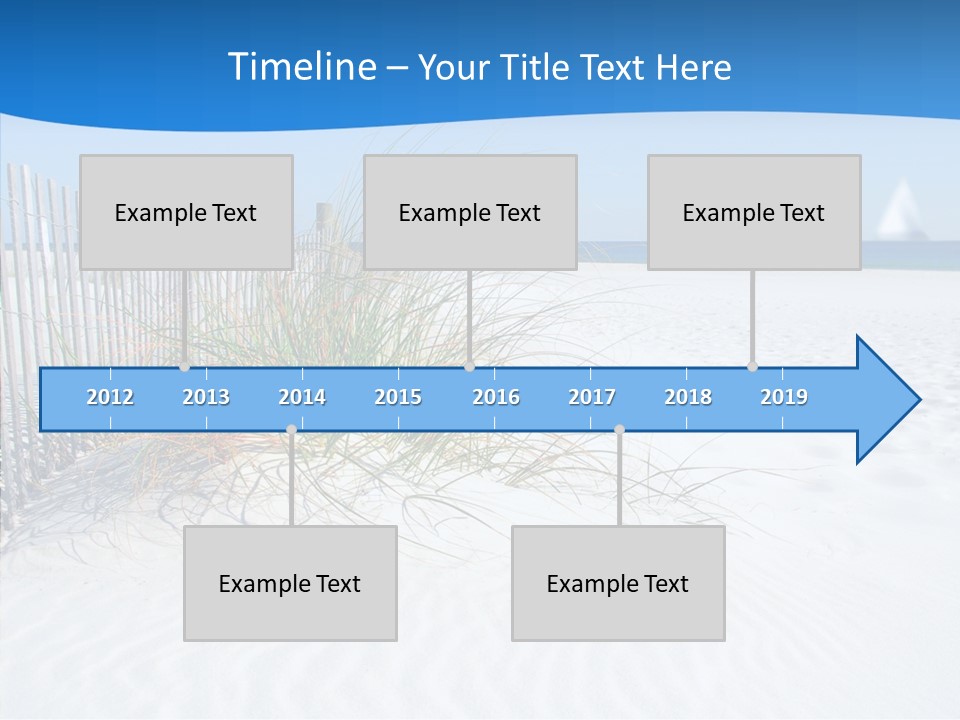 Timeline – Your Title Text Here

Example Text

Example Text

Example Text

2012 2013 2014 2015 2016 2017 2018 2019

Example Text

Example Text